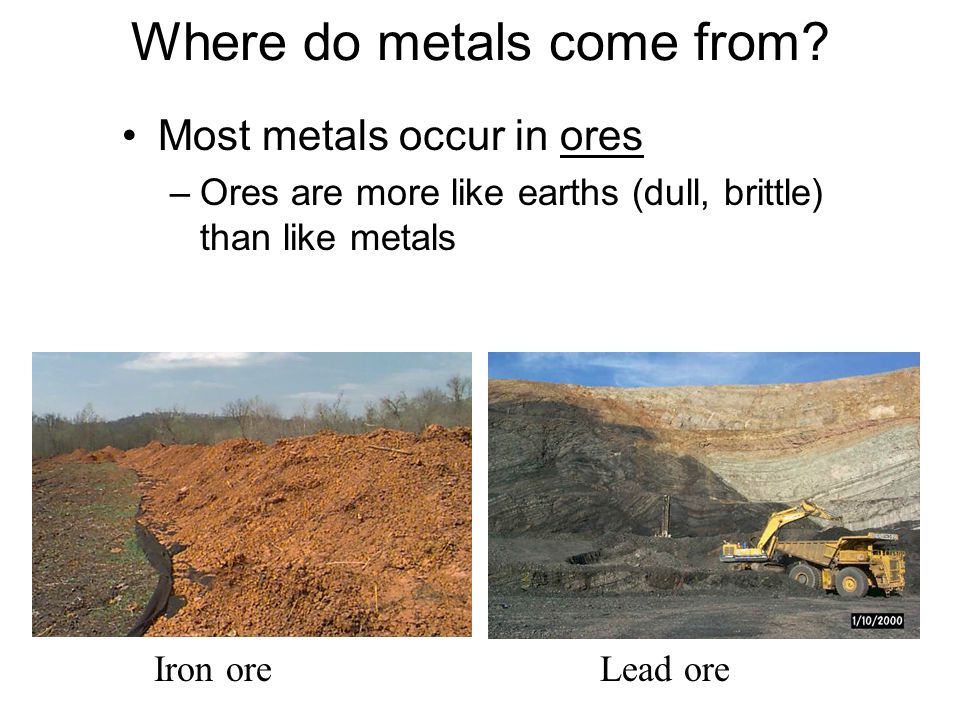 Where do metals come from?

• Most metals occur in ores

– Ores are more like earths (dull, brittle) than like metals

1/10/2000

Iron ore

Lead ore